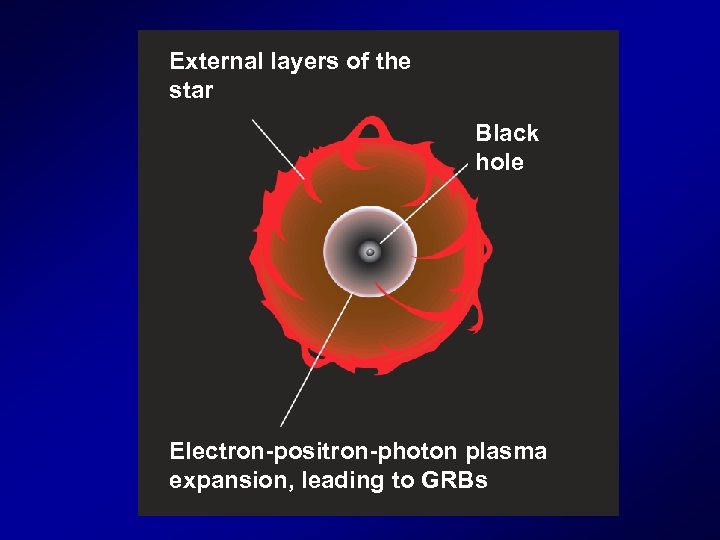 External layers of the star

Black hole

Electron-positron-photon plasma expansion, leading to GRBs